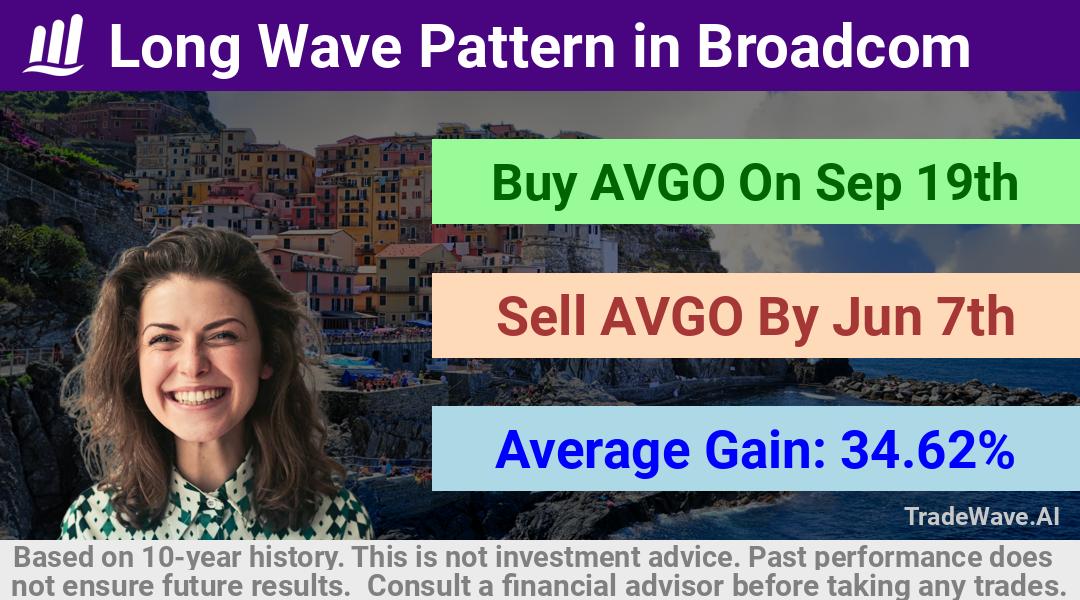 Long Wave Pattern in Broadcom

Buy AVGO On Sep 19th

Sell AVGO By Jun 7th

Average Gain: 34.62%

TradeWave.AI

Based on 10-year history. This is not investment advice. Past performance does not ensure future results. Consult a financial advisor before taking any trades.